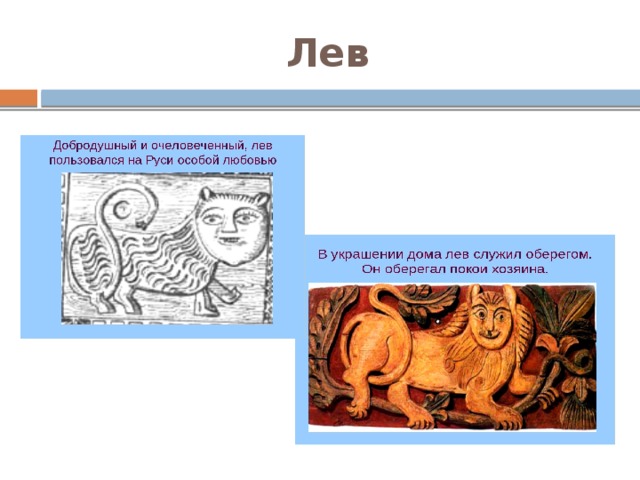 Лев

Добродушный и очеловеченный, лев пользовался на Руси особой любовью

В украшении дома лев служил оберегом. Он оберегал покои хозяина.